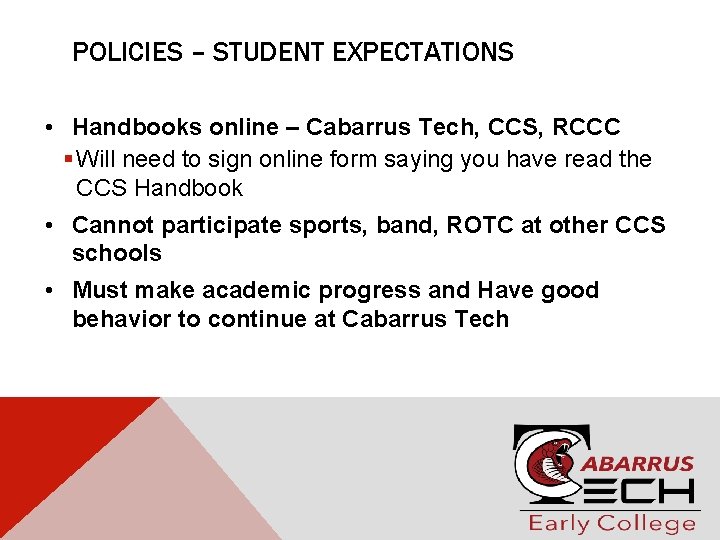 POLICIES – STUDENT EXPECTATIONS

• Handbooks online – Cabarrus Tech, CCS, RCCC
 ▪ Will need to sign online form saying you have read the CCS Handbook

• Cannot participate sports, band, ROTC at other CCS schools

• Must make academic progress and Have good behavior to continue at Cabarrus Tech

CABARRUS
TECH
Early College